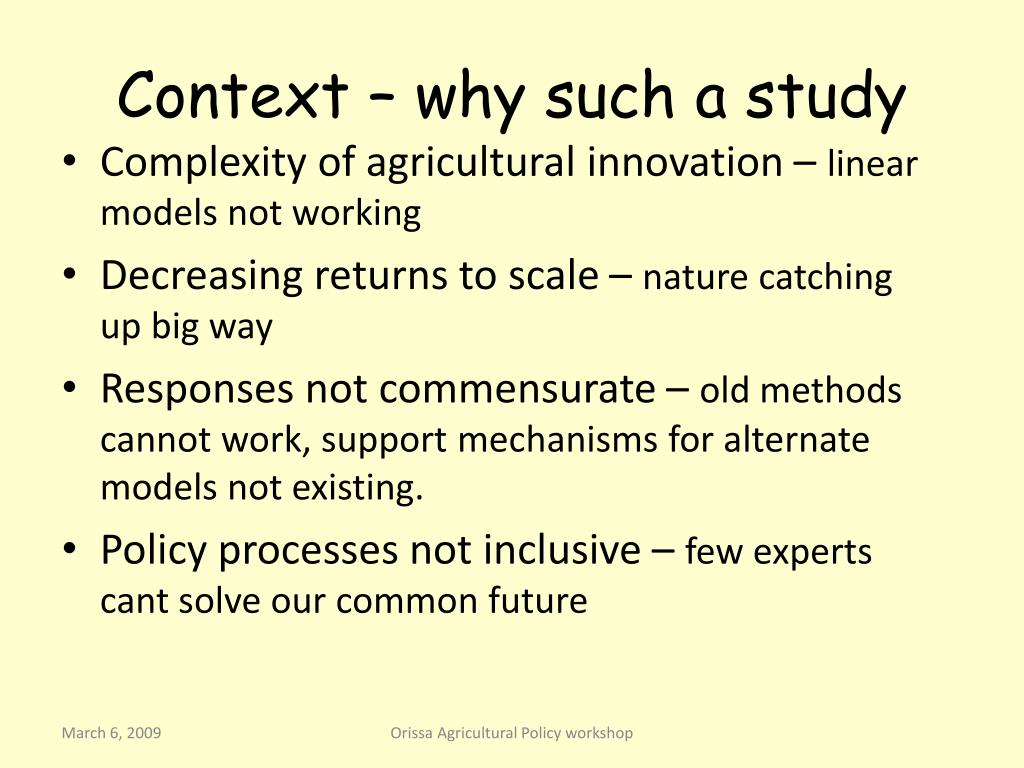 Context – why such a study

• Complexity of agricultural innovation – linear models not working
• Decreasing returns to scale – nature catching up big way
• Responses not commensurate – old methods cannot work, support mechanisms for alternate models not existing.
• Policy processes not inclusive – few experts cant solve our common future

March 6, 2009

Orissa Agricultural Policy workshop